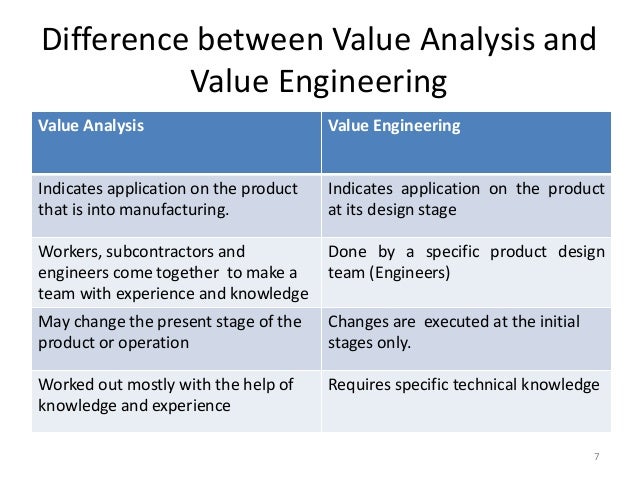 Difference between Value Analysis and Value Engineering

| Value Analysis | Value Engineering |
|---|---|
| Indicates application on the product that is into manufacturing. | Indicates application on the product at its design stage |
| Workers, subcontractors and engineers come together to make a team with experience and knowledge | Done by a specific product design team (Engineers) |
| May change the present stage of the product or operation | Changes are executed at the initial stages only. |
| Worked out mostly with the help of knowledge and experience | Requires specific technical knowledge |

7